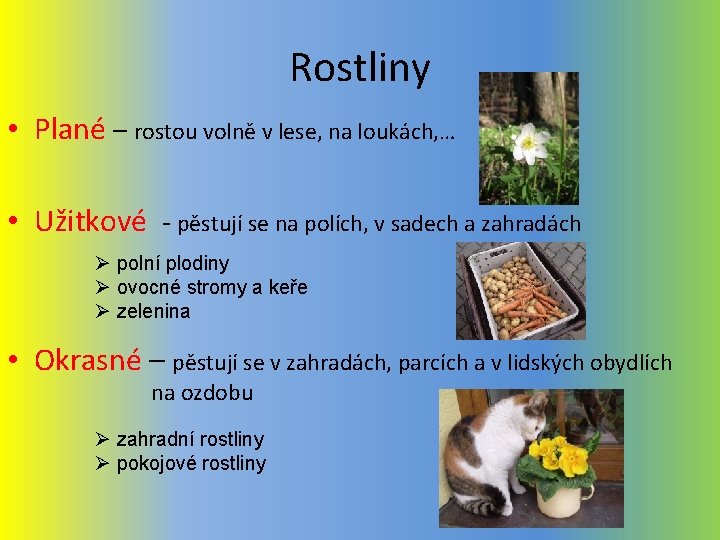 Rostliny

• Plané – rostou volně v lese, na loukách,…

• Užitkové - pěstují se na polích, v sadech a zahradách

➢ polní plodiny
➢ ovocné stromy a keře
➢ zelenina

• Okrasné – pěstují se v zahradách, parcích a v lidských obydlích na ozdobu

➢ zahradní rostliny
➢ pokojové rostliny